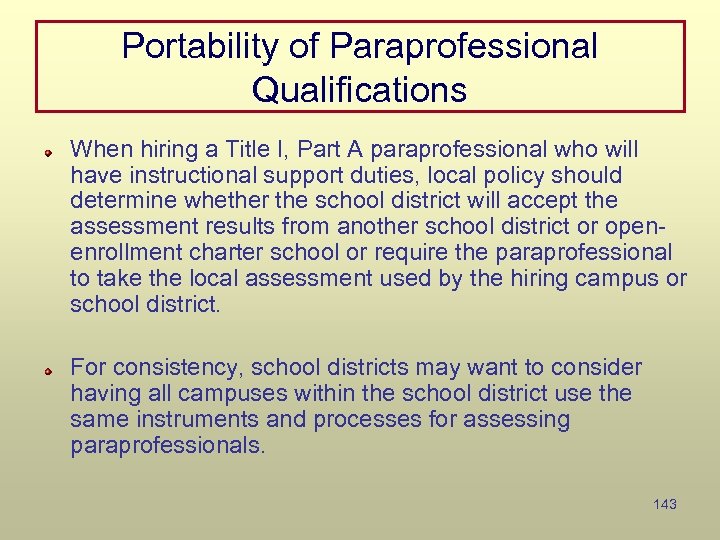 Portability of Paraprofessional Qualifications

When hiring a Title I, Part A paraprofessional who will have instructional support duties, local policy should determine whether the school district will accept the assessment results from another school district or open-enrollment charter school or require the paraprofessional to take the local assessment used by the hiring campus or school district.

For consistency, school districts may want to consider having all campuses within the school district use the same instruments and processes for assessing paraprofessionals.

143